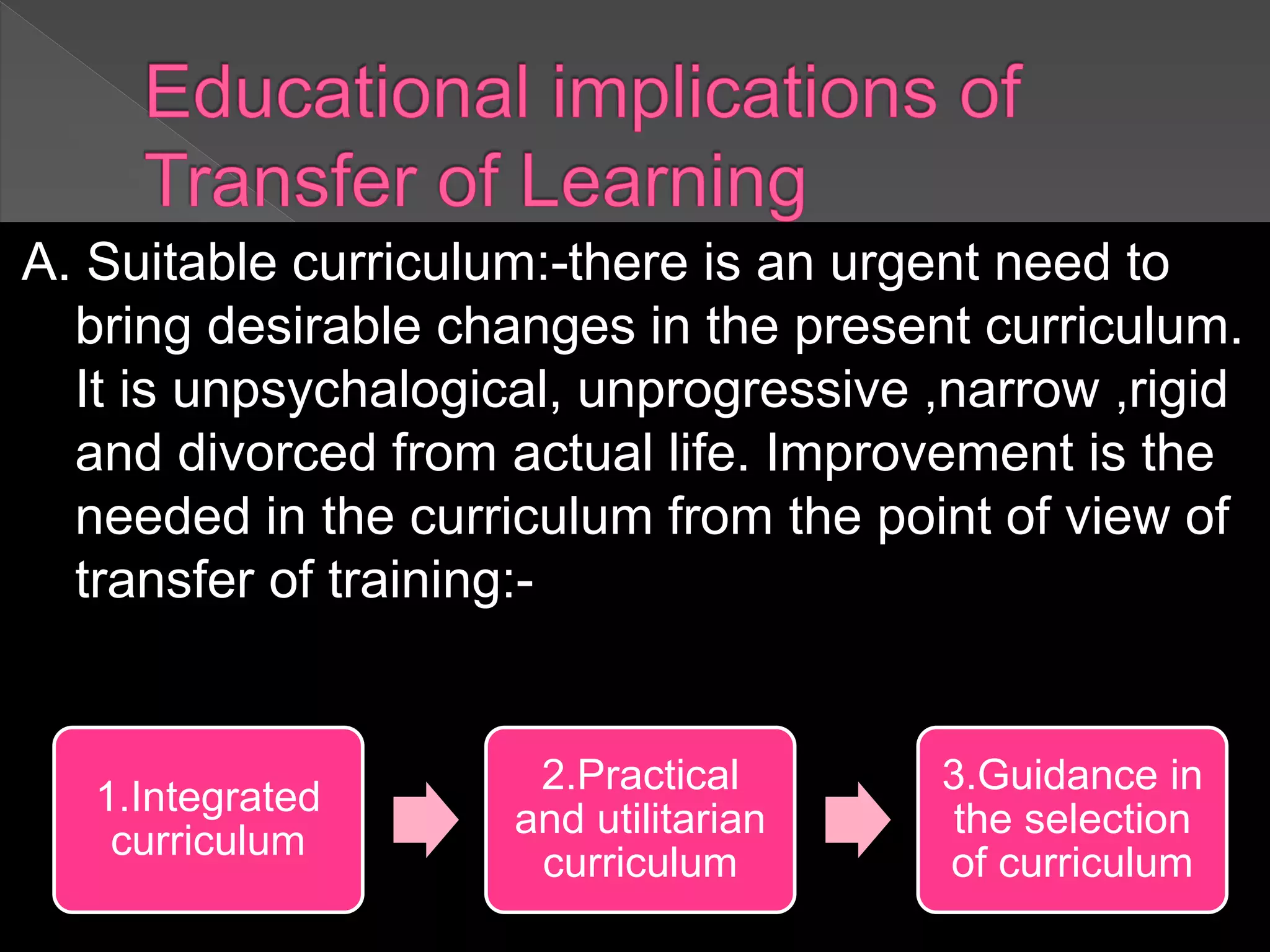 Educational implications of Transfer of Learning

A. Suitable curriculum:-there is an urgent need to bring desirable changes in the present curriculum. It is unpsychalogical, unprogressive ,narrow ,rigid and divorced from actual life. Improvement is the needed in the curriculum from the point of view of transfer of training:-

1.Integrated curriculum

2.Practical and utilitarian curriculum

3.Guidance in the selection of curriculum